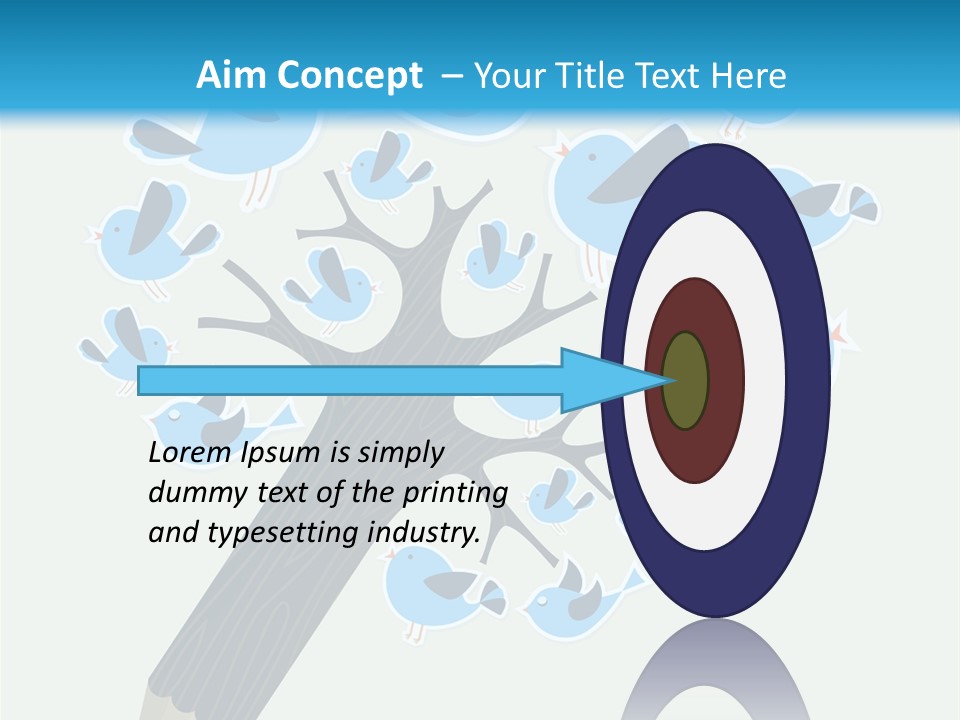 Aim Concept – Your Title Text Here

Lorem Ipsum is simply dummy text of the printing and typesetting industry.